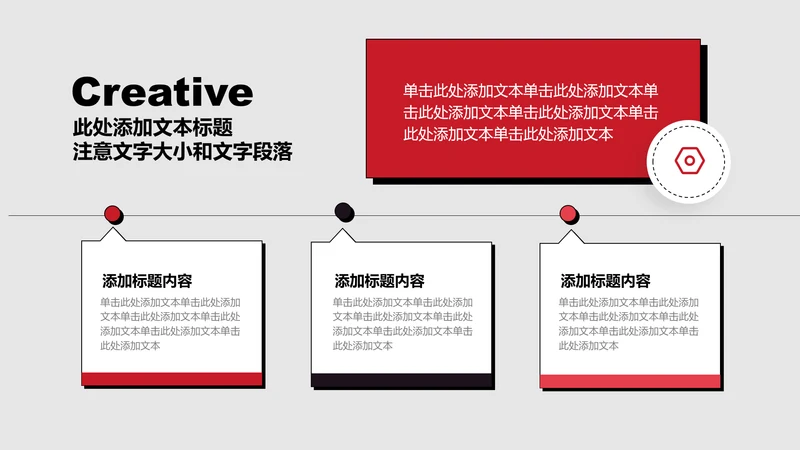 Creative
此处添加文本标题
注意文字大小和文字段落

单击此处添加文本单击此处添加文本单击此处添加文本单击此处添加文本单击此处添加文本单击此处添加文本

添加标题内容

单击此处添加文本单击此处添加文本单击此处添加文本单击此处添加文本单击此处添加文本单击此处添加文本

添加标题内容

单击此处添加文本单击此处添加文本单击此处添加文本单击此处添加文本单击此处添加文本单击此处添加文本

添加标题内容

单击此处添加文本单击此处添加文本单击此处添加文本单击此处添加文本单击此处添加文本单击此处添加文本